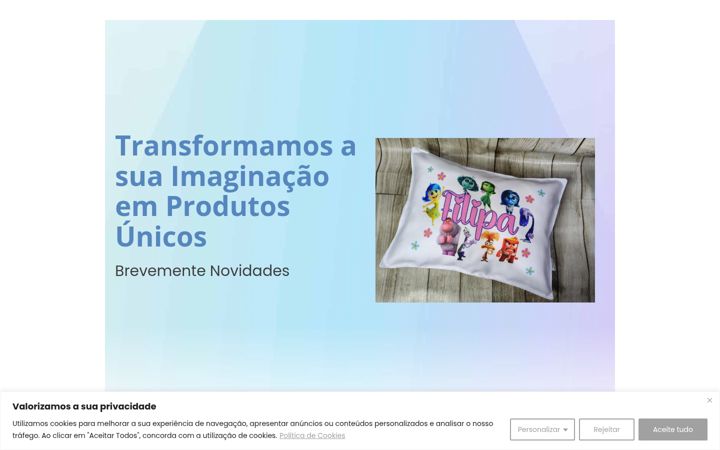 Transformamos a sua Imaginação em Produtos Únicos

Brevemente Novidades

Filipa

Valorizamos a sua privacidade

Utilizamos cookies para melhorar a sua experiência de navegação, apresentar anúncios ou conteúdos personalizados e analisar o nosso tráfego. Ao clicar em "Aceitar Todos", concorda com a utilização de cookies. Política de Cookies

Personalizar

Rejeitar

Aceite tudo